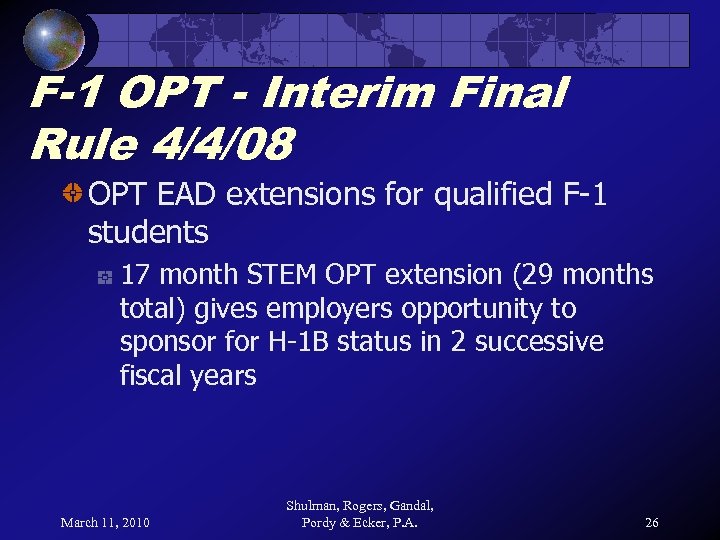 F-1 OPT - Interim Final Rule 4/4/08

OPT EAD extensions for qualified F-1 students

17 month STEM OPT extension (29 months total) gives employers opportunity to sponsor for H-1B status in 2 successive fiscal years

March 11, 2010

Shulman, Rogers, Gandal, Pordy & Ecker, P.A.

26